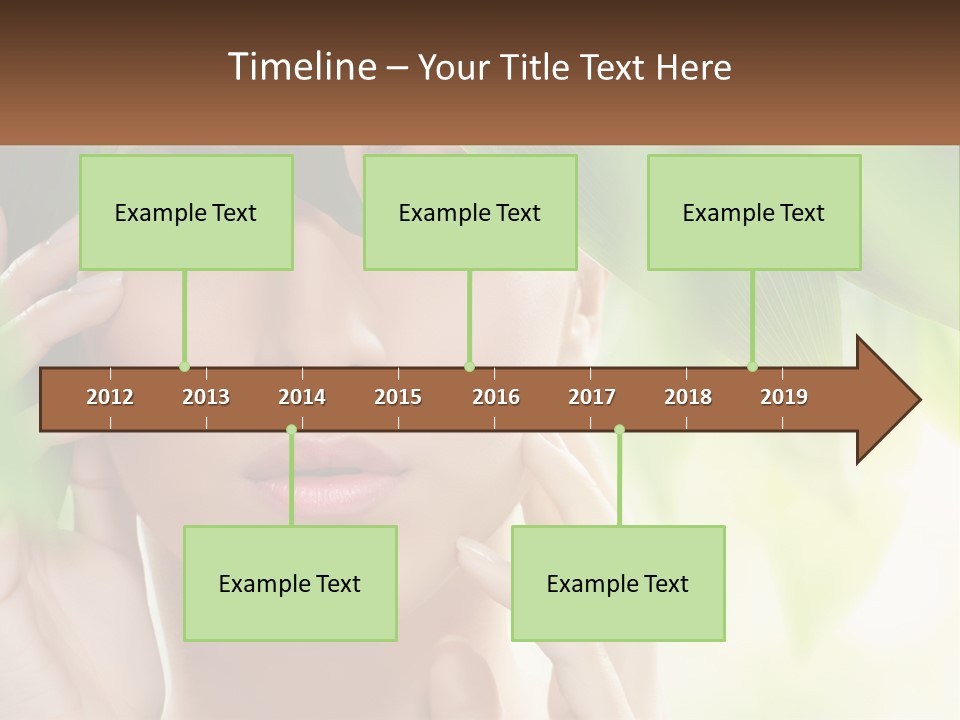 Timeline – Your Title Text Here

Example Text

Example Text

Example Text

2012 2013 2014 2015 2016 2017 2018 2019

Example Text

Example Text